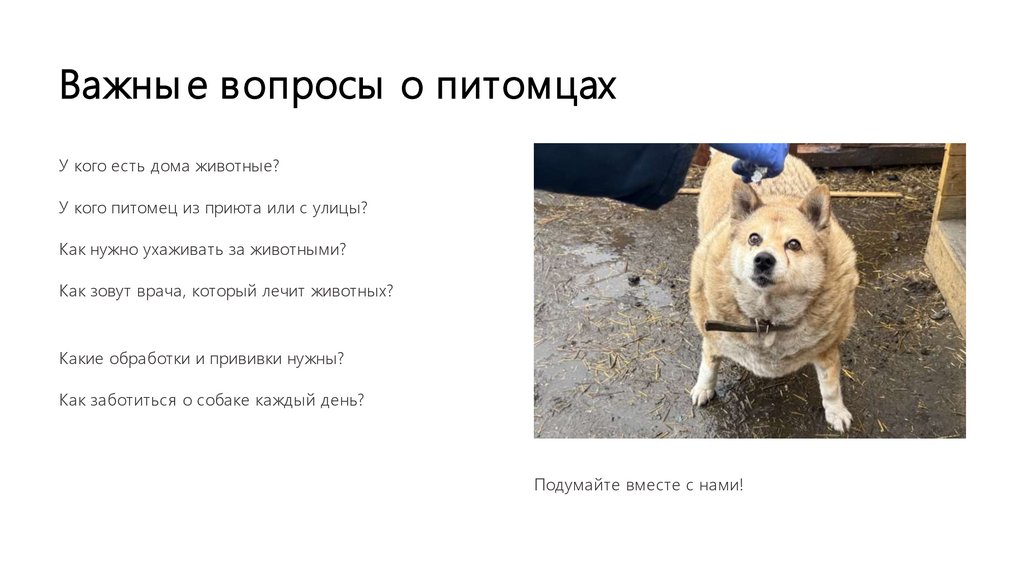 Важные вопросы о питомцах

У кого есть дома животные?

У кого питомец из приюта или с улицы?

Как нужно ухаживать за животными?

Как зовут врача, который лечит животных?

Какие обработки и прививки нужны?

Как заботиться о собаке каждый день?

Подумайте вместе с нами!